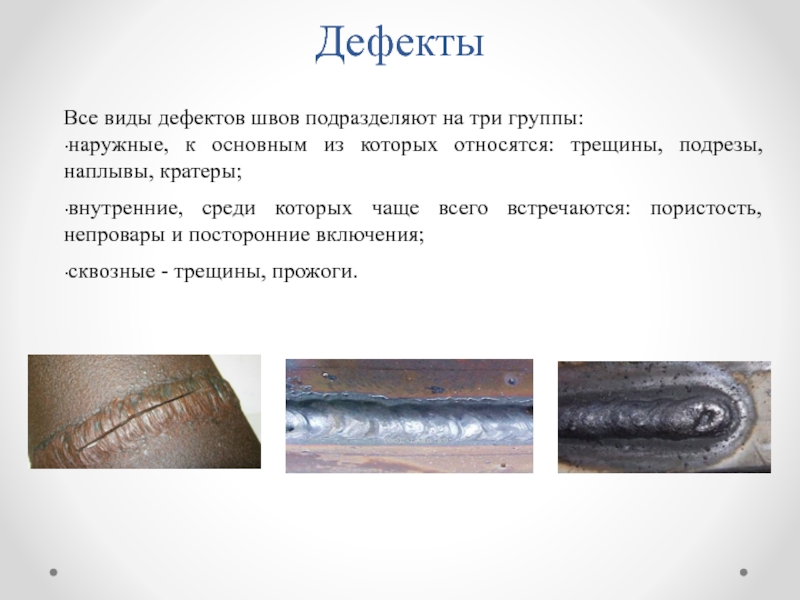 Дефекты

Все виды дефектов швов подразделяют на три группы:
·наружные, к основным из которых относятся: трещины, подрезы, наплывы, кратеры;

·внутренние, среди которых чаще всего встречаются: пористость, непровары и посторонние включения;

·сквозные - трещины, прожоги.